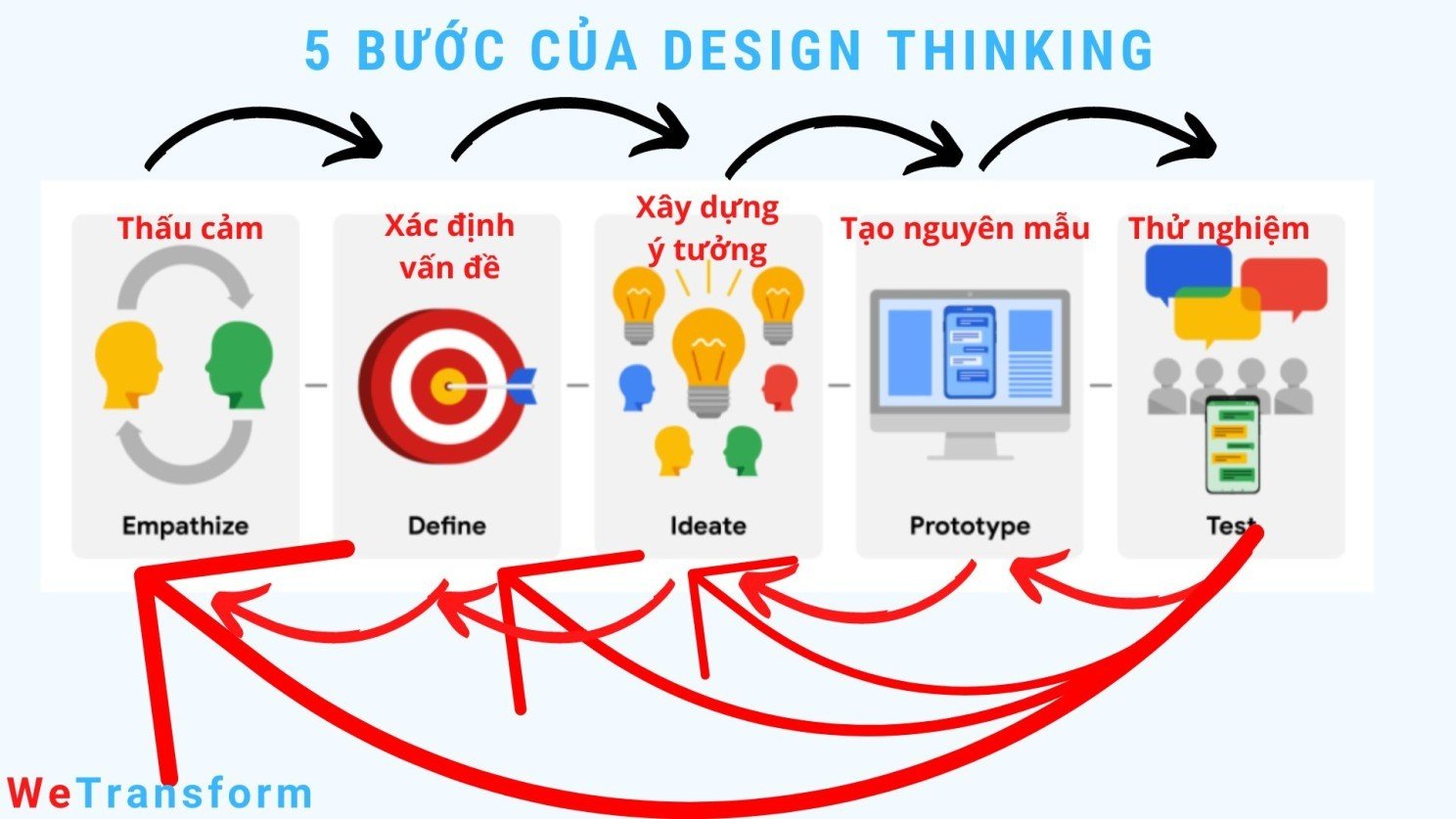 5 BƯỚC CỦA DESIGN THINKING

Thấu cảm

Empathize

Xác định vấn đề

Define

Xây dựng ý tưởng

Ideate

Tạo nguyên mẫu

Prototype

Thử nghiệm

Test

WeTransform